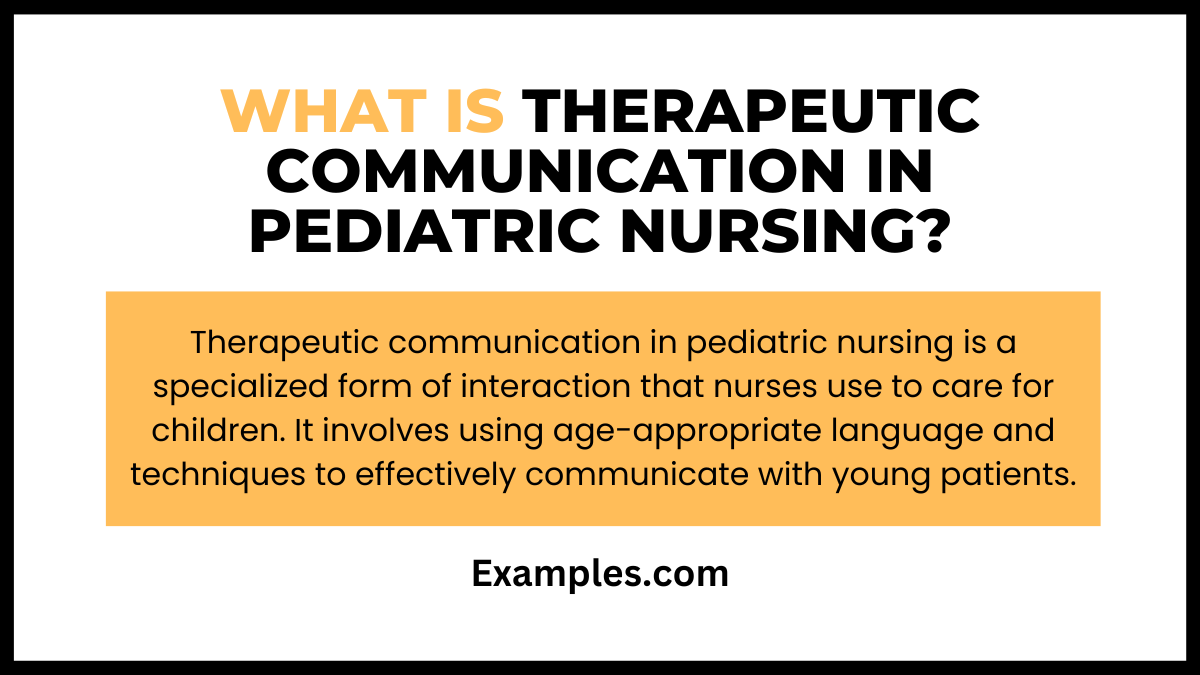 WHAT IS THERAPEUTIC COMMUNICATION IN PEDIATRIC NURSING?

Therapeutic communication in pediatric nursing is a specialized form of interaction that nurses use to care for children. It involves using age-appropriate language and techniques to effectively communicate with young patients.

Examples.com